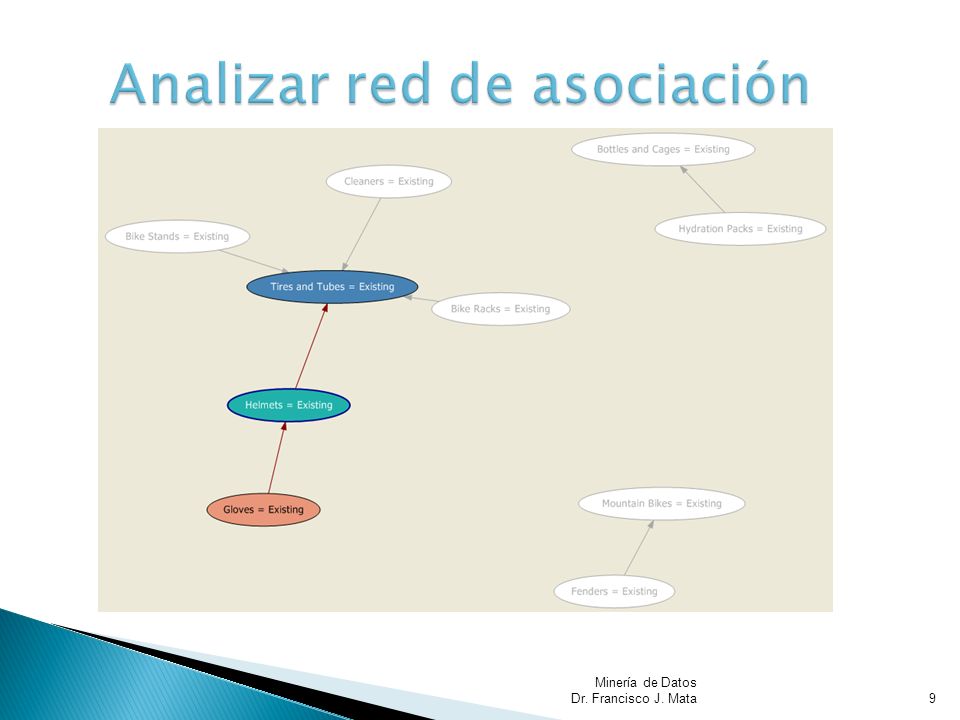 Analizar red de asociación

Bottles and Cages = Existing

Cleaners = Existing

Hydration Packs = Existing

Bike Stands = Existing

Tires and Tubes = Existing

Bike Racks = Existing

Helmets = Existing

Gloves = Existing

Mountain Bikes = Existing

Fenders = Existing

Minería de Datos
Dr. Francisco J. Mata

9